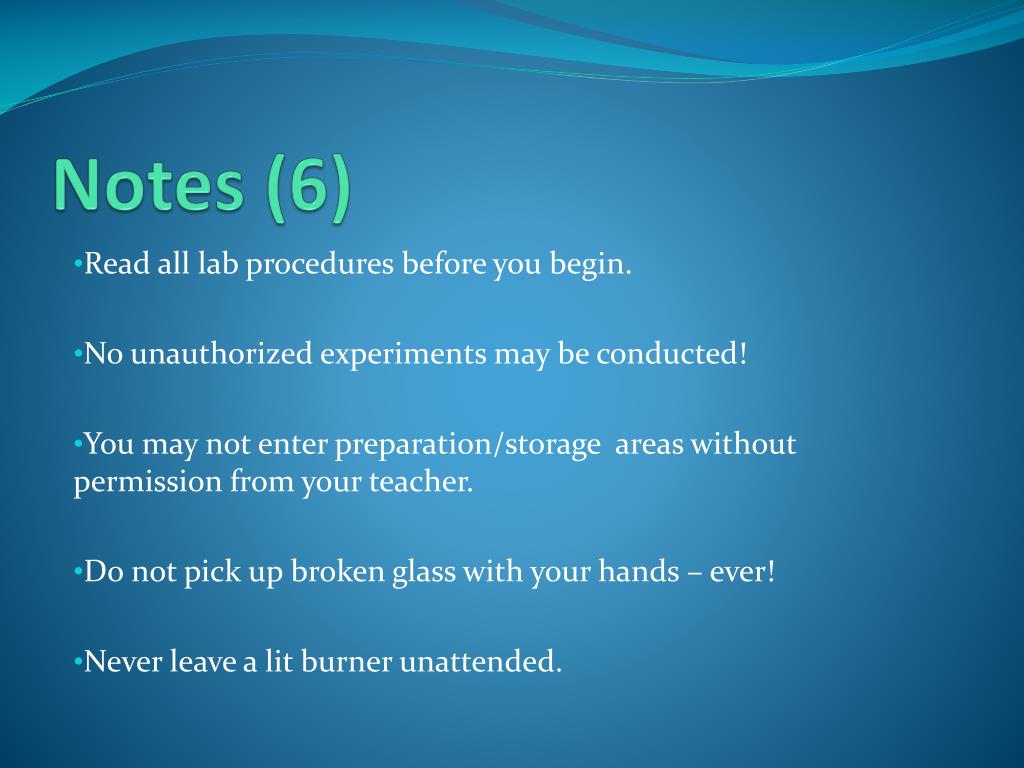 Notes (6)

•Read all lab procedures before you begin.

•No unauthorized experiments may be conducted!

•You may not enter preparation/storage areas without permission from your teacher.

•Do not pick up broken glass with your hands – ever!

•Never leave a lit burner unattended.